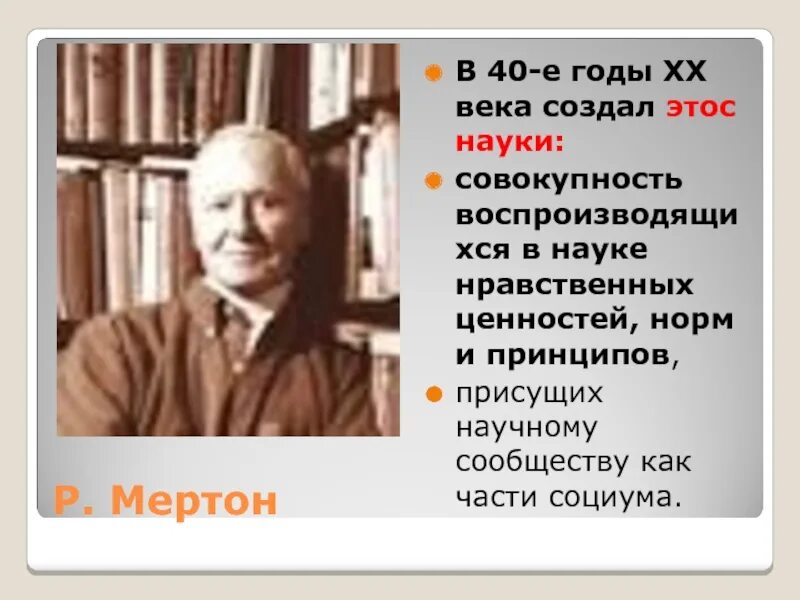 В 40-е годы XX века создал этос науки:

совокупность воспроизводящихся в науке нравственных ценностей, норм и принципов,

присущих научному сообществу как части социума.

Р. Мертон